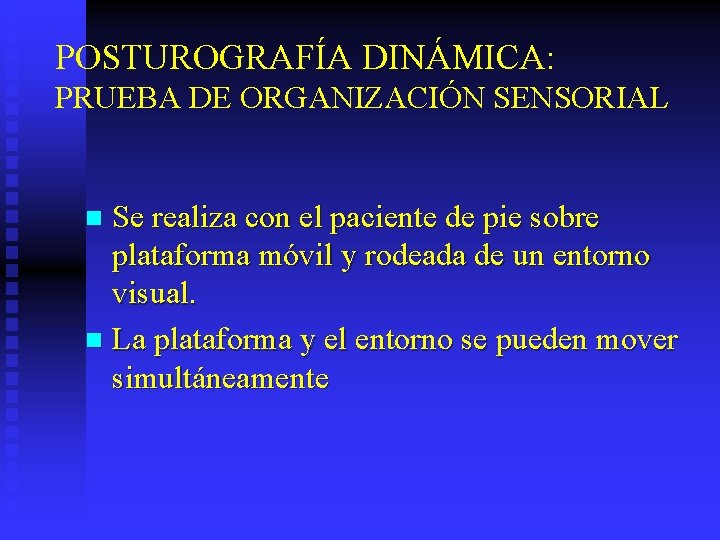 POSTUROGRAFÍA DINÁMICA:
PRUEBA DE ORGANIZACIÓN SENSORIAL

- Se realiza con el paciente de pie sobre plataforma móvil y rodeada de un entorno visual.
- La plataforma y el entorno se pueden mover simultáneamente